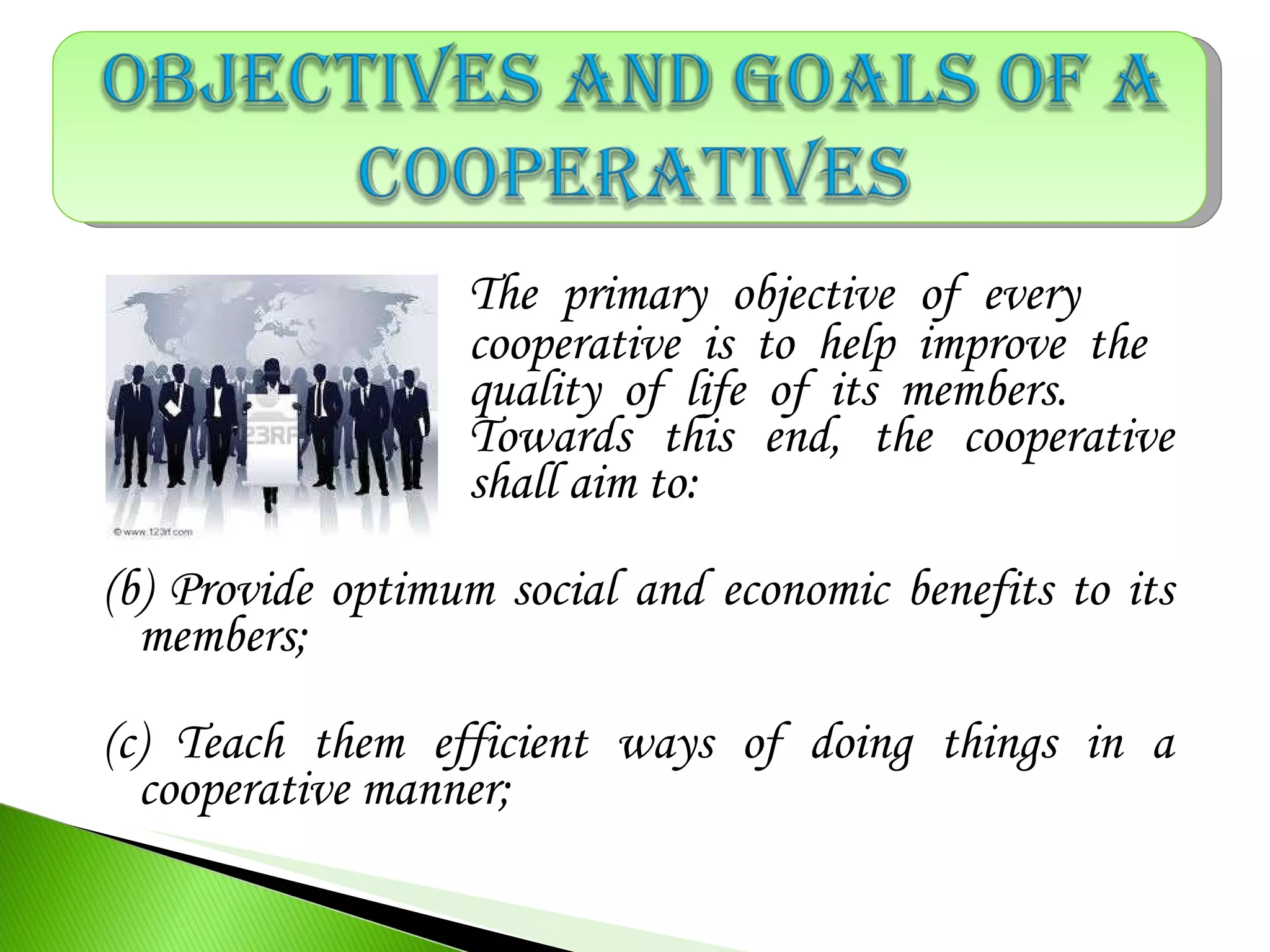 OBJECTIVES AND GOALS OF A COOPERATIVES

23RF

© www.123rf.com

The primary objective of every cooperative is to help improve the quality of life of its members. Towards this end, the cooperative shall aim to:

(b) Provide optimum social and economic benefits to its members;

(c) Teach them efficient ways of doing things in a cooperative manner;